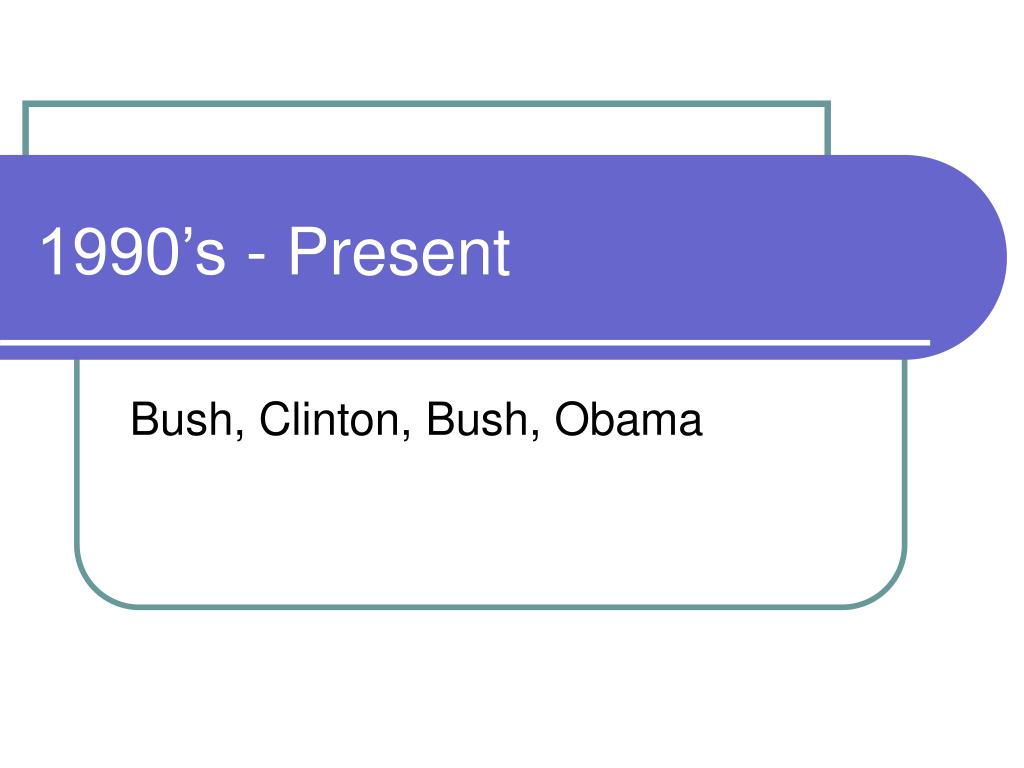 1990’s - Present

Bush, Clinton, Bush, Obama